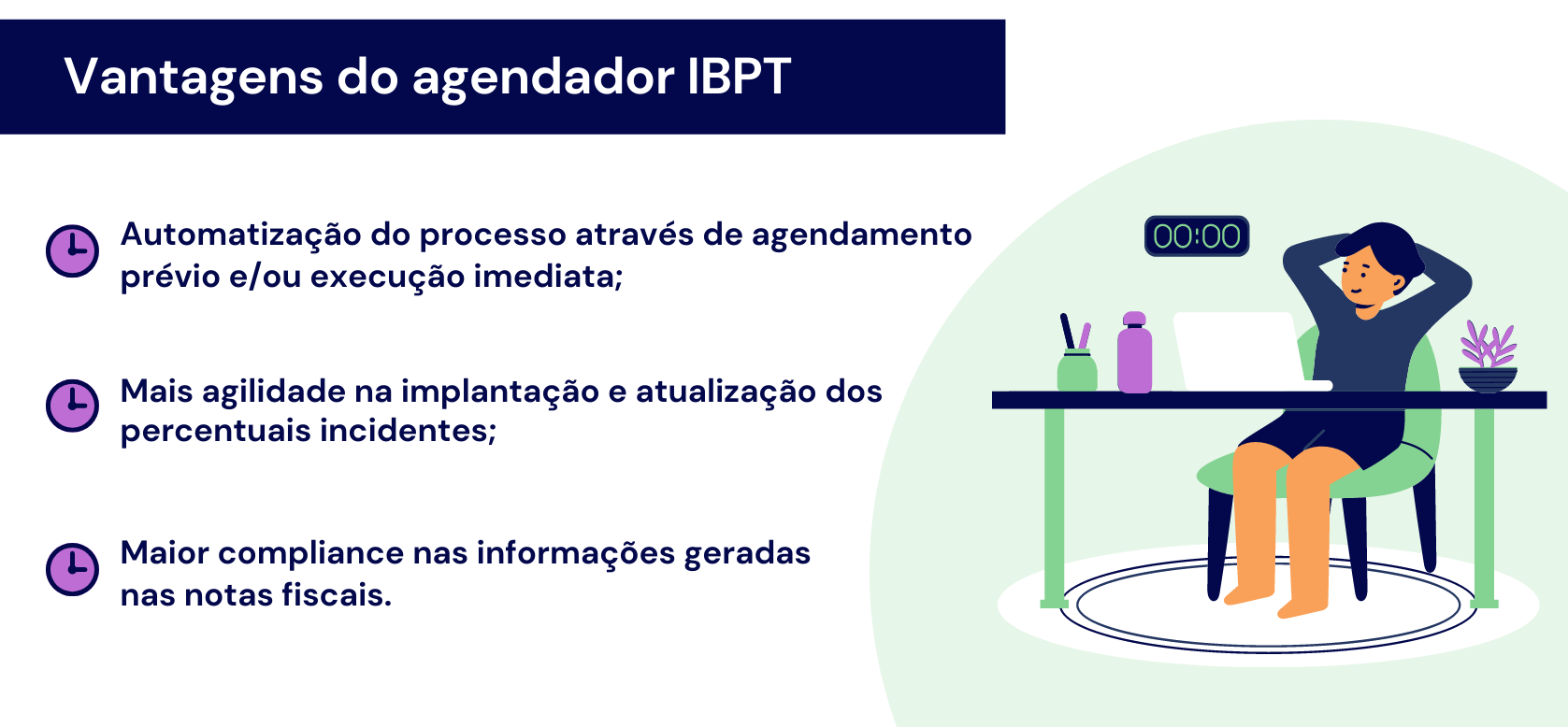 Vantagens do agendador IBPT

Automatização do processo através de agendamento prévio e/ou execução imediata;

Mais agilidade na implantação e atualização dos percentuais incidentes;

Maior compliance nas informações geradas nas notas fiscais.

00:00